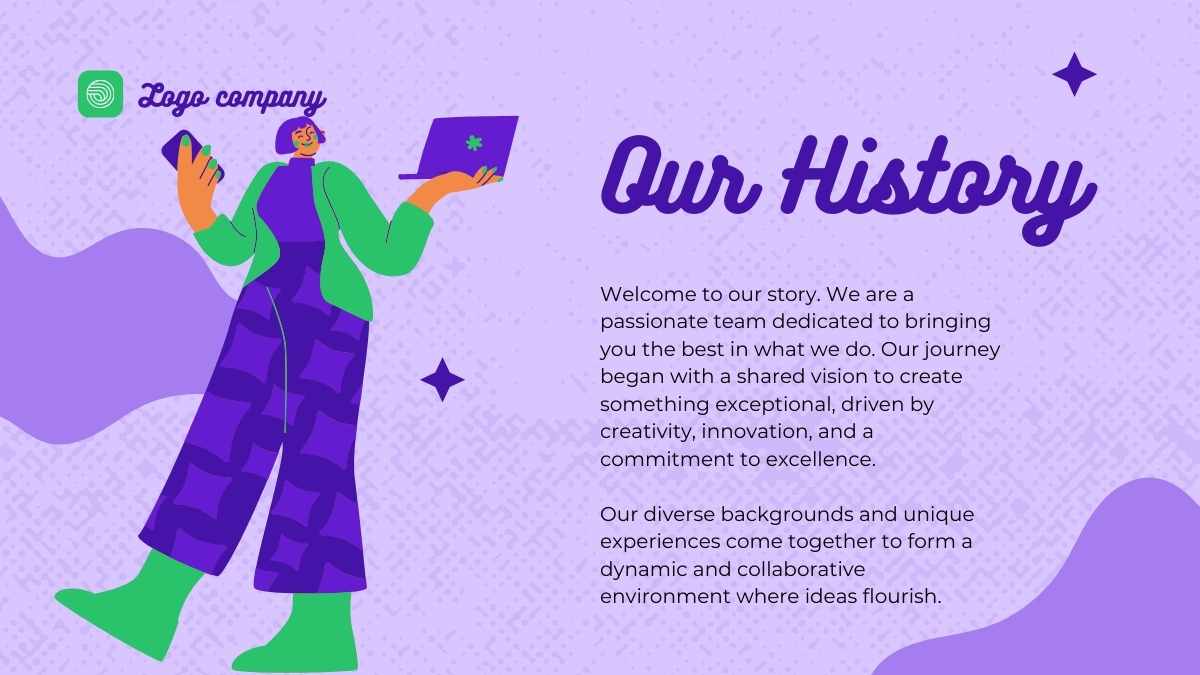 Logo company

Our History

Welcome to our story. We are a passionate team dedicated to bringing you the best in what we do. Our journey began with a shared vision to create something exceptional, driven by creativity, innovation, and a commitment to excellence.

Our diverse backgrounds and unique experiences come together to form a dynamic and collaborative environment where ideas flourish.